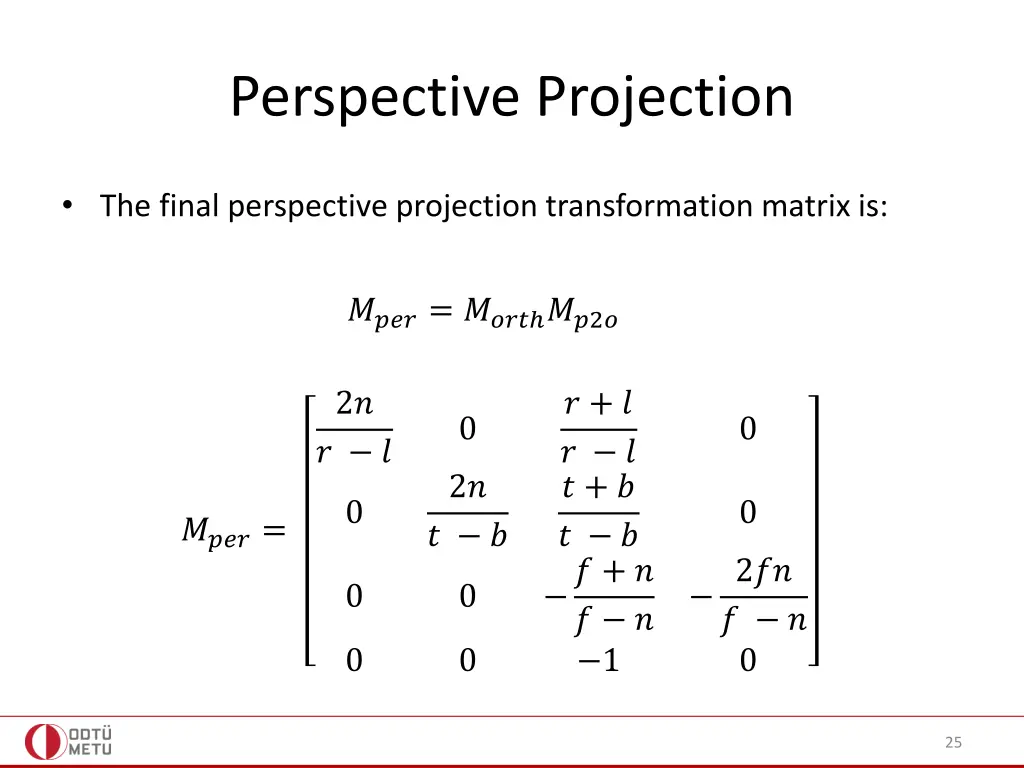 Perspective Projection

• The final perspective projection transformation matrix is:

$M_{per} = M_{orth}M_{p2o}$

$M_{per} = \begin{bmatrix} \frac{2n}{r-l} & 0 & \frac{r+l}{r-l} & 0 \\ 0 & \frac{2n}{t-b} & \frac{t+b}{t-b} & 0 \\ 0 & 0 & -\frac{f+n}{f-n} & -\frac{2fn}{f-n} \\ 0 & 0 & -1 & 0 \end{bmatrix}$

ODTÜ METU

25